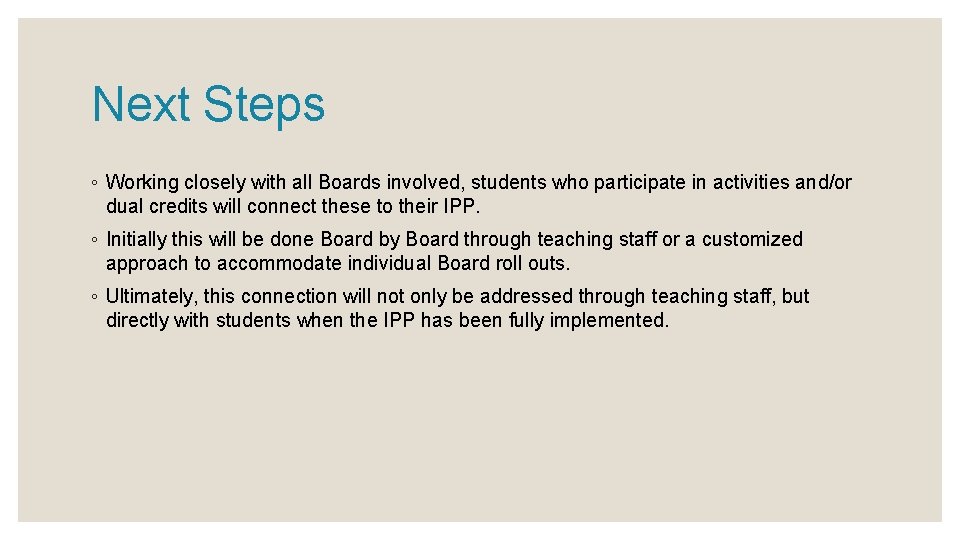 Next Steps

◦ Working closely with all Boards involved, students who participate in activities and/or dual credits will connect these to their IPP.

◦ Initially this will be done Board by Board through teaching staff or a customized approach to accommodate individual Board roll outs.

◦ Ultimately, this connection will not only be addressed through teaching staff, but directly with students when the IPP has been fully implemented.